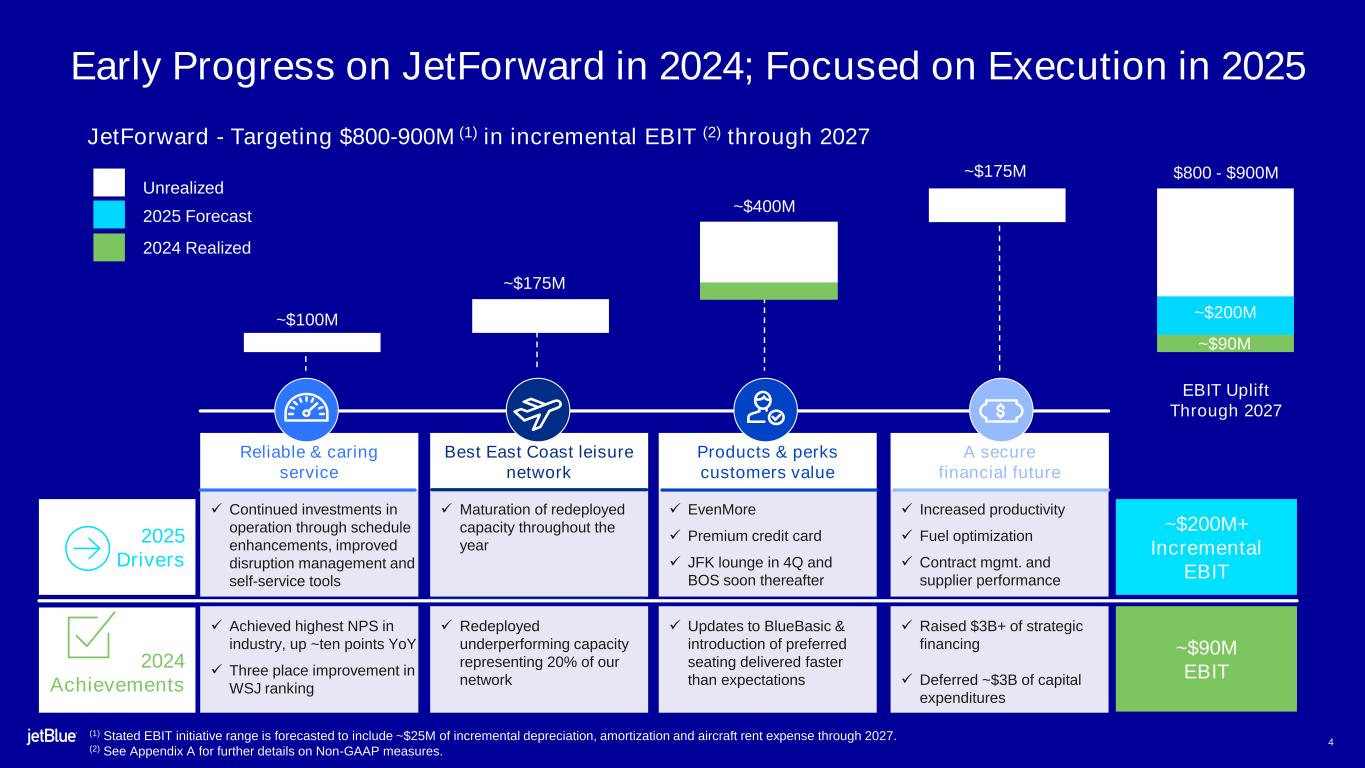 Early Progress on JetForward in 2024; Focused on Execution in 2025

JetForward - Targeting \$800-900M $^{(1)}$ in incremental EBIT $^{(2)}$ through 2027

Unrealized
2025 Forecast
2024 Realized

~\$100M

~\$175M

~\$400M

~\$175M

\$800 - \$900M

~\$200M

~\$90M

EBIT Uplift Through 2027

Reliable & caring service

Best East Coast leisure network

Products & perks customers value

A secure financial future

2025 Drivers

✓ Continued investments in operation through schedule enhancements, improved disruption management and self-service tools

✓ Maturation of redeployed capacity throughout the year

✓ EvenMore
✓ Premium credit card
✓ JFK lounge in 4Q and BOS soon thereafter

✓ Increased productivity
✓ Fuel optimization
✓ Contract mgmt. and supplier performance

~\$200M+ Incremental EBIT

2024 Achievements

✓ Achieved highest NPS in industry, up ~ten points YoY
✓ Three place improvement in WSJ ranking

✓ Redeployed underperforming capacity representing 20% of our network

✓ Updates to BlueBasic & introduction of preferred seating delivered faster than expectations

✓ Raised \$3B+ of strategic financing
✓ Deferred ~\$3B of capital expenditures

~\$90M EBIT

jetBlue

$^{(1)}$ Stated EBIT initiative range is forecasted to include ~\$25M of incremental depreciation, amortization and aircraft rent expense through 2027.
$^{(2)}$ See Appendix A for further details on Non-GAAP measures.

4